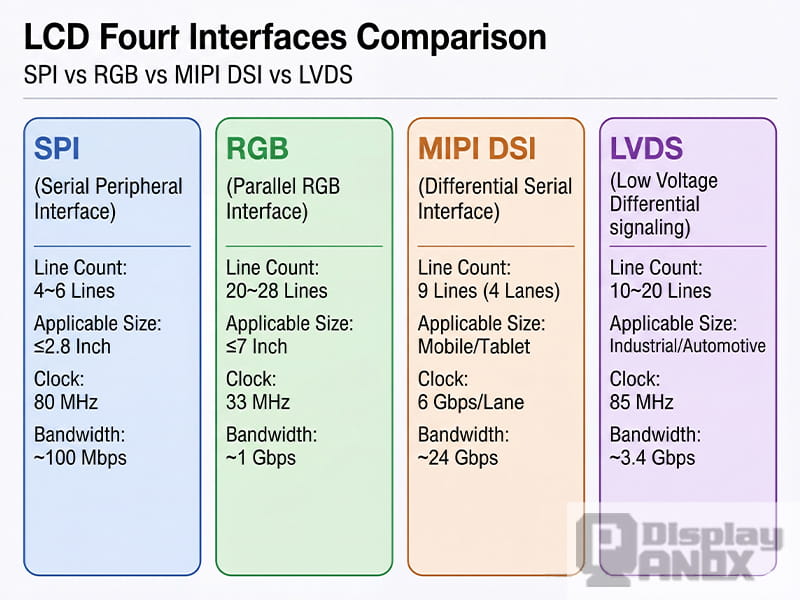 LCD Fourt Interfaces Comparison

SPI vs RGB vs MIPI DSI vs LVDS

SPI
(Serial Peripheral Interface)

Line Count:
4~6 Lines

Applicable Size:
≤2.8 Inch

Clock:
80 MHz

Bandwidth:
~100 Mbps

RGB
(Parallel RGB Interface)

Line Count:
20~28 Lines

Applicable Size:
≤7 Inch

Clock:
33 MHz

Bandwidth:
~1 Gbps

MIPI DSI
(Differential Serial Interface)

Line Count:
9 Lines (4 Lanes)

Applicable Size:
Mobile/Tablet

Clock:
6 Gbps/Lane

Bandwidth:
~24 Gbps

LVDS
(Low Voltage Differential signaling)

Line Count:
10~20 Lines

Applicable Size:
Industrial/Automotive

Clock:
85 MHz

Bandwidth:
~3.4 Gbps

Display PANDX